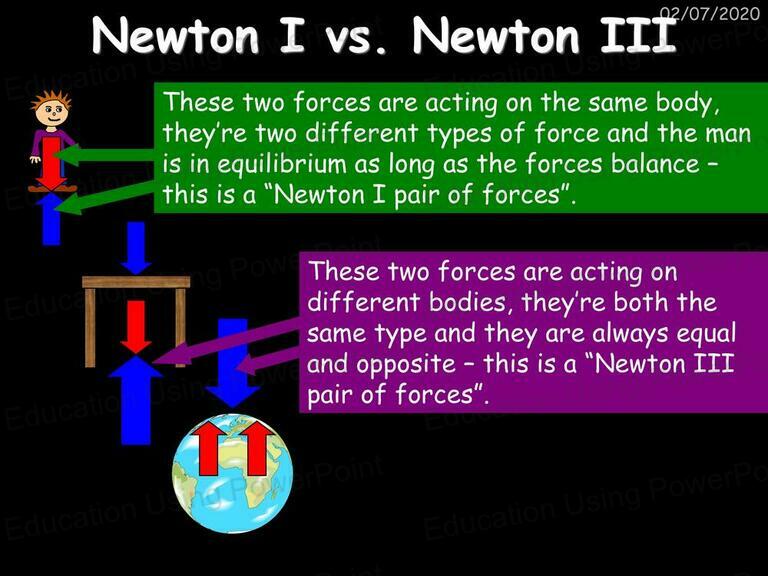 02/07/2020

Newton I vs. Newton III

These two forces are acting on the same body, they're two different types of force and the man is in equilibrium as long as the forces balance – this is a "Newton I pair of forces".

These two forces are acting on different bodies, they're both the same type and they are always equal and opposite – this is a "Newton III pair of forces".

Education Using PowerPoint